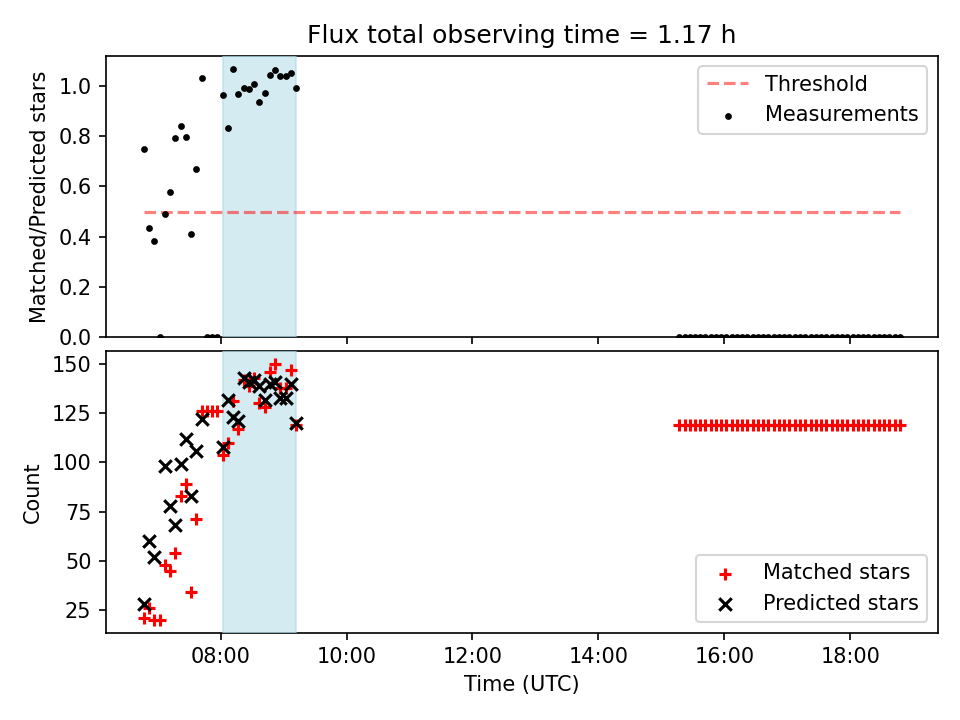 Flux total observing time = 1.17 h

Matched/Predicted stars

1.0
0.8
0.6
0.4
0.2
0.0

Threshold
Measurements

Count

150
125
100
75
50
25

Matched stars
Predicted stars

08:00
10:00
12:00
14:00
16:00
18:00

Time (UTC)